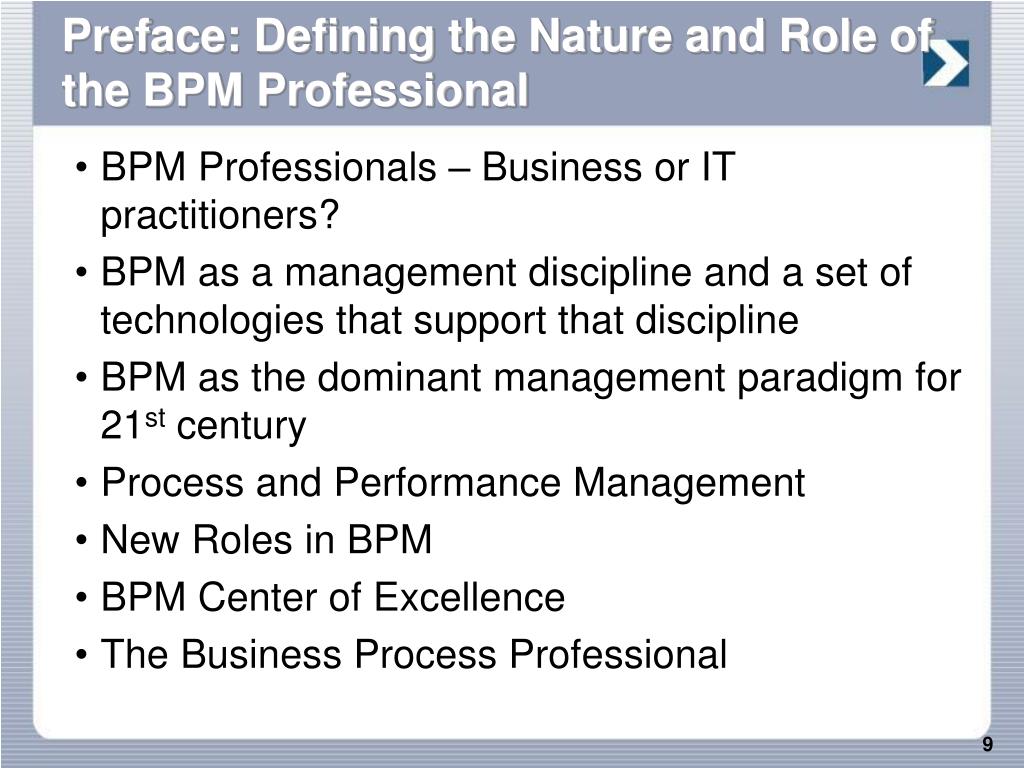 Preface: Defining the Nature and Role of the BPM Professional

• BPM Professionals – Business or IT practitioners?
• BPM as a management discipline and a set of technologies that support that discipline
• BPM as the dominant management paradigm for 21$^{st}$ century
• Process and Performance Management
• New Roles in BPM
• BPM Center of Excellence
• The Business Process Professional

9